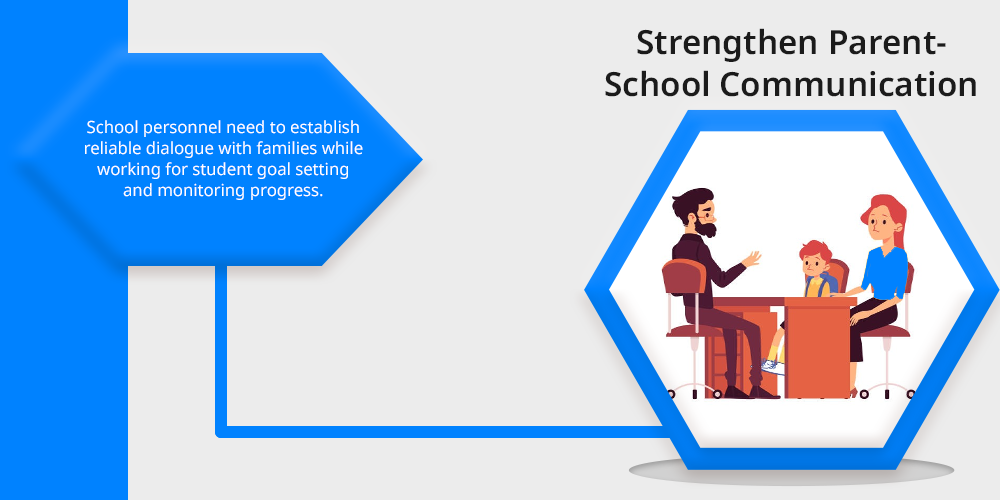 Strengthen Parent-School Communication

School personnel need to establish reliable dialogue with families while working for student goal setting and monitoring progress.